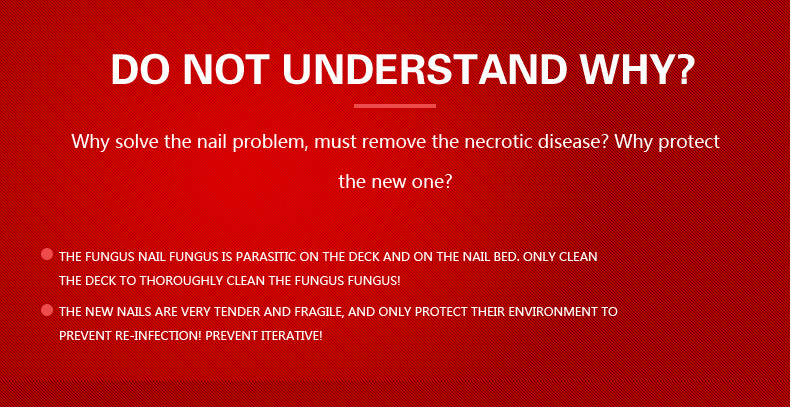 DO NOT UNDERSTAND WHY?

Why solve the nail problem, must remove the necrotic disease? Why protect the new one?

THE FUNGUS NAIL FUNGUS IS PARASITIC ON THE DECK AND ON THE NAIL BED. ONLY CLEAN THE DECK TO THOROUGHLY CLEAN THE FUNGUS FUNGUS!

THE NEW NAILS ARE VERY TENDER AND FRAGILE, AND ONLY PROTECT THEIR ENVIRONMENT TO PREVENT RE-INFECTION! PREVENT ITERATIVE!